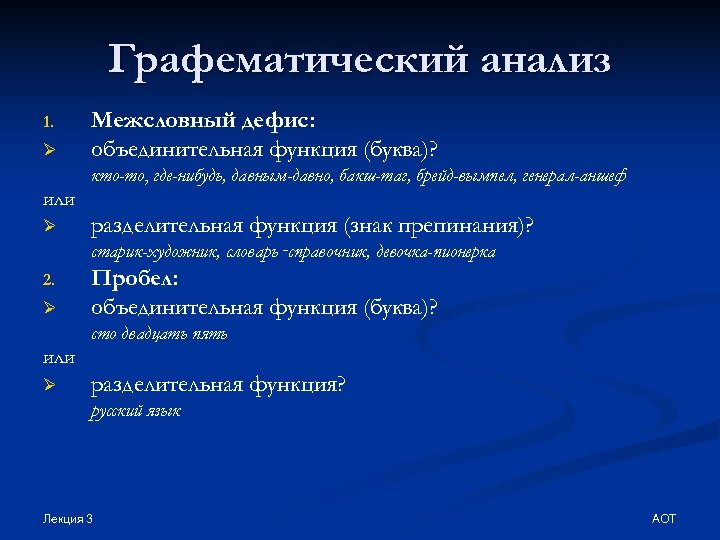 Графематический анализ

1. Межсловный дефис:

➢ объединительная функция (буква)?

кто-то, где-нибудь, давным-давно, бакш-таг, брейд-вымпел, генерал-аншеф

или

➢ разделительная функция (знак препинания)?

старик-художник, словарь -справочник, девочка-пионерка

2. Пробел:

➢ объединительная функция (буква)?

сто двадцать пять

или

➢ разделительная функция?

русский язык

Лекция 3

АОТ